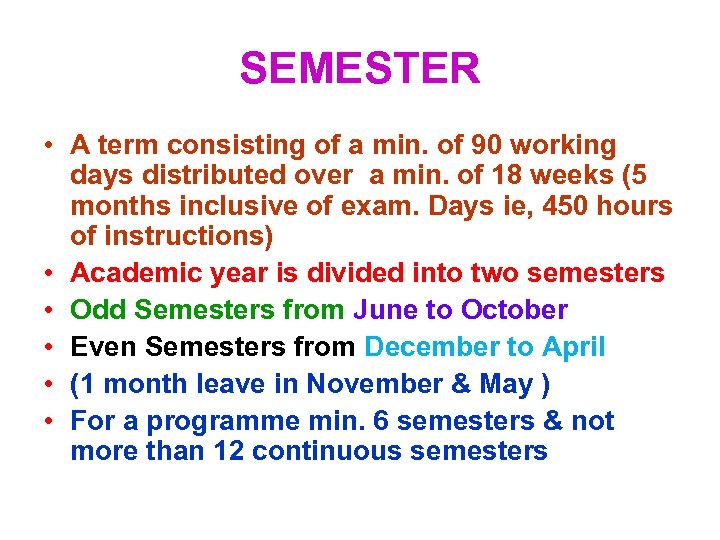 SEMESTER

• A term consisting of a min. of 90 working days distributed over a min. of 18 weeks (5 months inclusive of exam. Days ie, 450 hours of instructions)
• Academic year is divided into two semesters
• Odd Semesters from June to October
• Even Semesters from December to April
• (1 month leave in November & May )
• For a programme min. 6 semesters & not more than 12 continuous semesters